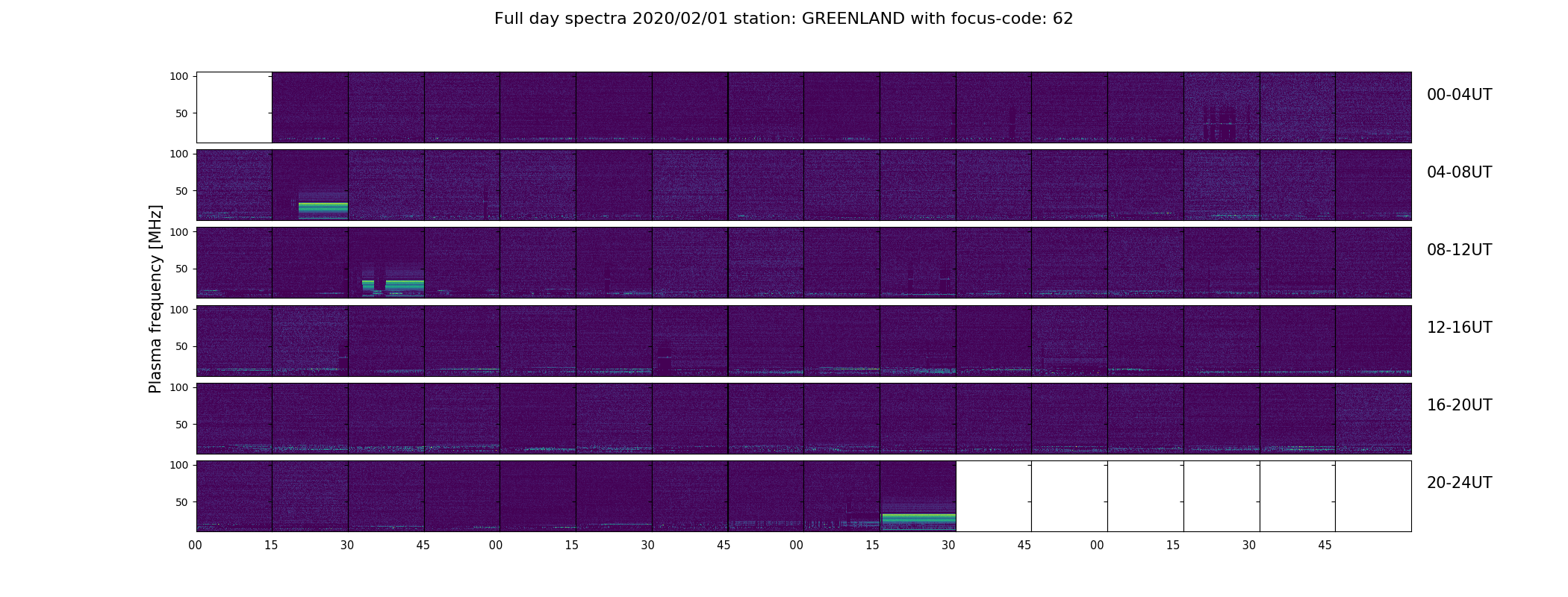 Full day spectra 2020/02/01 station: GREENLAND with focus-code: 62

Plasma frequency [MHz]

100
50
00-04UT

100
50
04-08UT

100
50
08-12UT

100
50
12-16UT

100
50
16-20UT

100
50
20-24UT

00 15 30 45 00 15 30 45 00 15 30 45 00 15 30 45